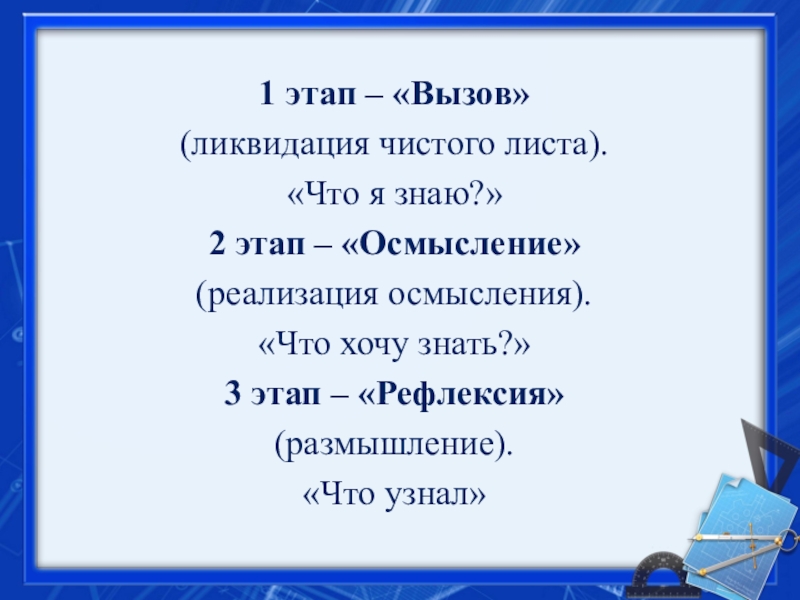 1 этап – «Вызов»
(ликвидация чистого листа).
«Что я знаю?»
2 этап – «Осмысление»
(реализация осмысления).
«Что хочу знать?»
3 этап – «Рефлексия»
(размышление).
«Что узнал»